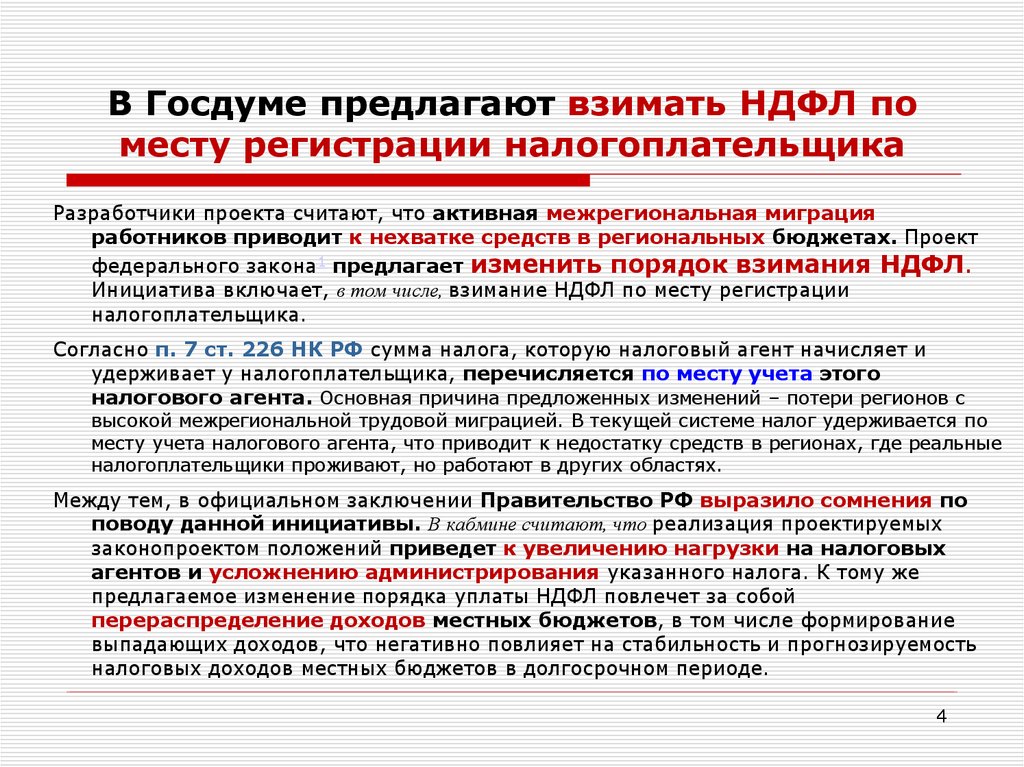 В Госдуме предлагают взимать НДФЛ по месту регистрации налогоплательщика

Разработчики проекта считают, что активная межрегиональная миграция работников приводит к нехватке средств в региональных бюджетах. Проект федерального закона предлагает изменить порядок взимания НДФЛ. Инициатива включает, в том числе, взимание НДФЛ по месту регистрации налогоплательщика.

Согласно п. 7 ст. 226 НК РФ сумма налога, которую налоговый агент начисляет и удерживает у налогоплательщика, перечисляется по месту учета этого налогового агента. Основная причина предложенных изменений – потери регионов с высокой межрегиональной трудовой миграцией. В текущей системе налог удерживается по месту учета налогового агента, что приводит к недостатку средств в регионах, где реальные налогоплательщики проживают, но работают в других областях.

Между тем, в официальном заключении Правительство РФ выразило сомнения по поводу данной инициативы. В кабмине считают, что реализация проектируемых законопроектом положений приведет к увеличению нагрузки на налоговых агентов и усложнению администрирования указанного налога. К тому же предлагаемое изменение порядка уплаты НДФЛ повлечет за собой перераспределение доходов местных бюджетов, в том числе формирование выпадающих доходов, что негативно повлияет на стабильность и прогнозируемость налоговых доходов местных бюджетов в долгосрочном периоде.

4